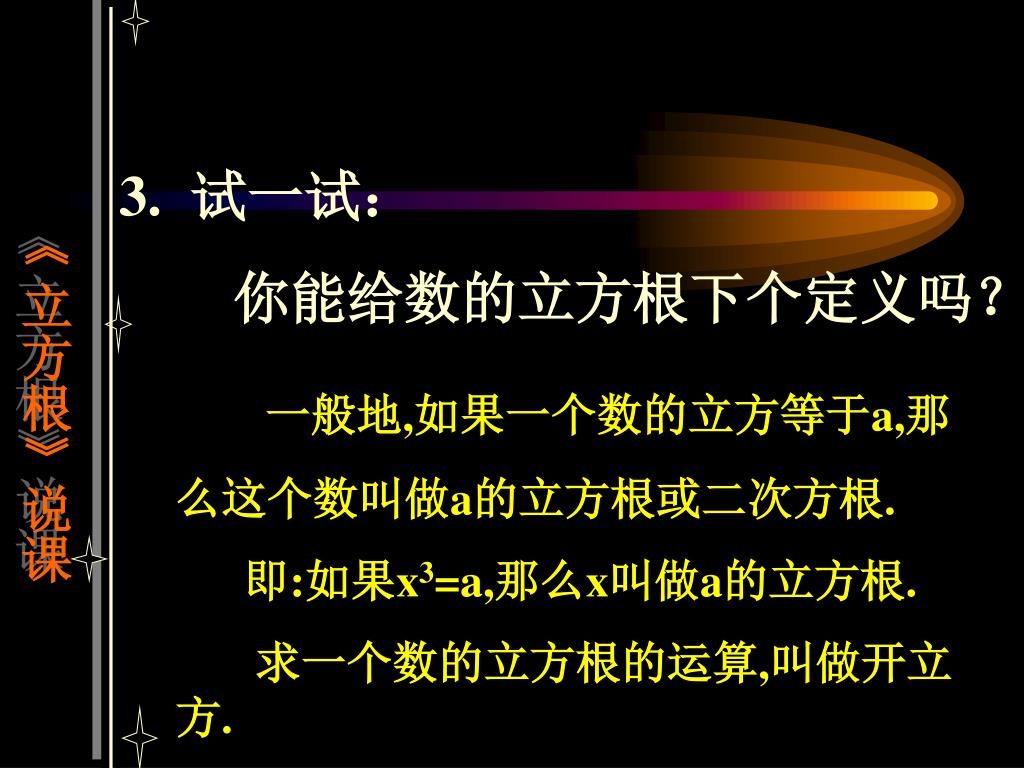 《立方根》说课

3. 试一试：

你能给数的立方根下个定义吗？

一般地,如果一个数的立方等于a,那么这个数叫做a的立方根或二次方根.

即:如果$x^3=a$,那么x叫做a的立方根.

求一个数的立方根的运算,叫做开立方.